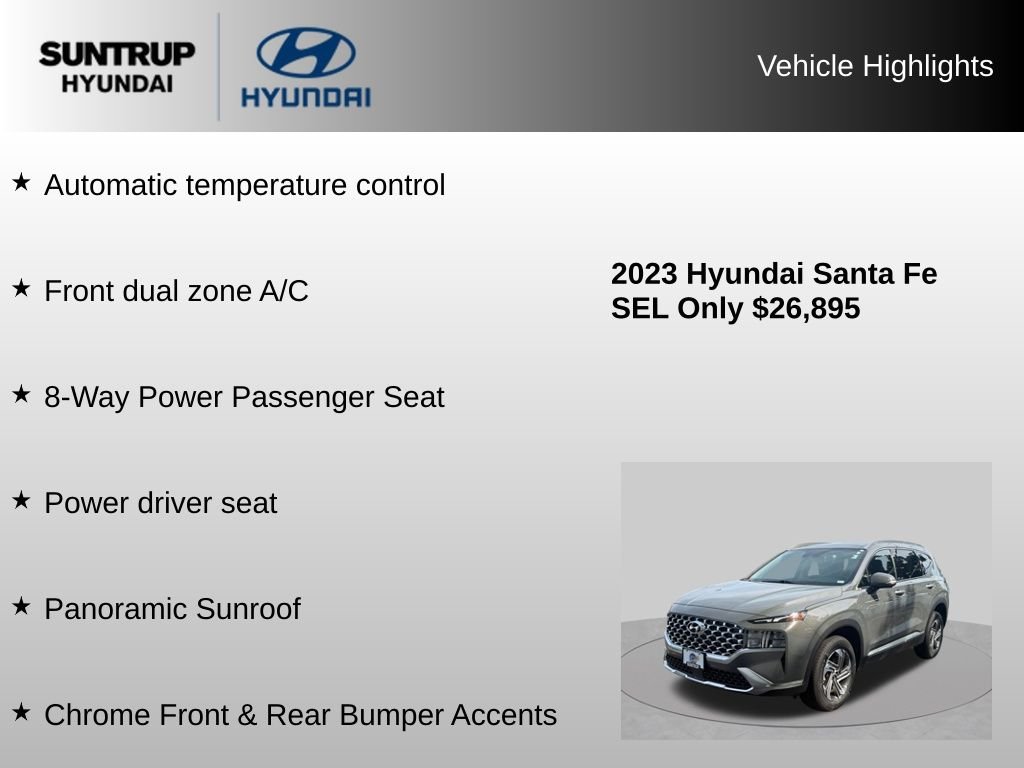 SUNTRUP HYUNDAI

HYUNDAI

Vehicle Highlights

★ Automatic temperature control

★ Front dual zone A/C

★ 8-Way Power Passenger Seat

★ Power driver seat

★ Panoramic Sunroof

★ Chrome Front & Rear Bumper Accents

2023 Hyundai Santa Fe SEL Only $26,895